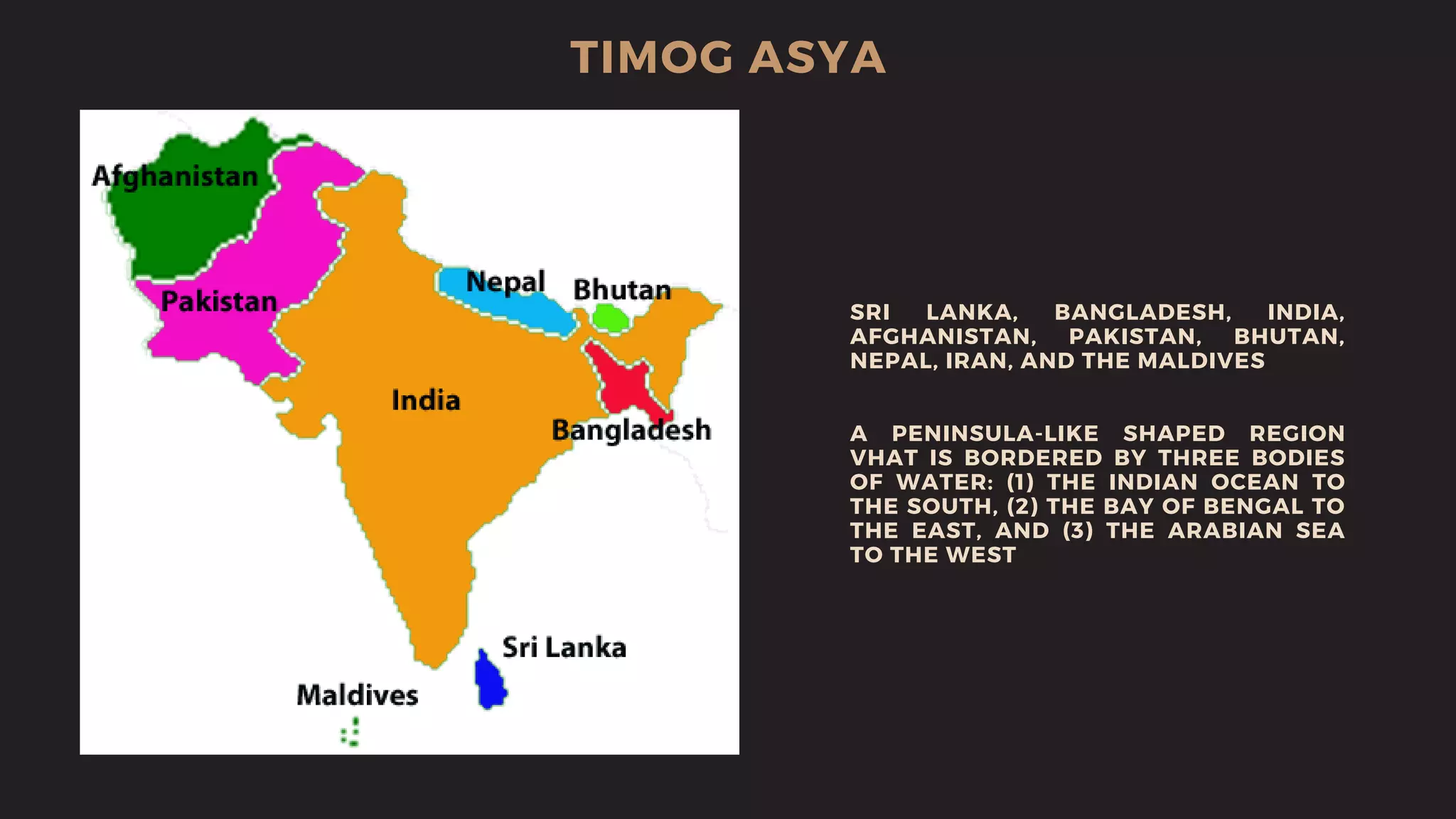 TIMOG ASYA

Afghanistan

Pakistan

Nepal

Bhutan

India

Bangladesh

Sri Lanka

Maldives

SRI LANKA, BANGLADESH, INDIA, AFGHANISTAN, PAKISTAN, BHUTAN, NEPAL, IRAN, AND THE MALDIVES

A PENINSULA-LIKE SHAPED REGION VHAT IS BORDERED BY THREE BODIES OF WATER: (1) THE INDIAN OCEAN TO THE SOUTH, (2) THE BAY OF BENGAL TO THE EAST, AND (3) THE ARABIAN SEA TO THE WEST